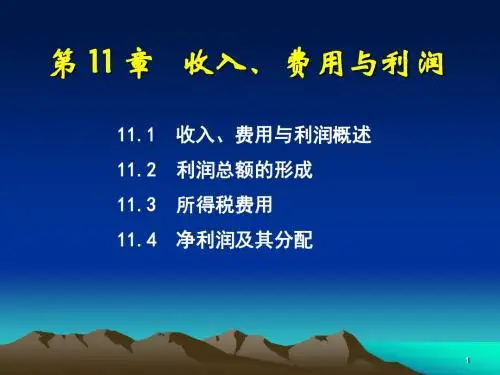 第 11 章 收入、费用与利润

11.1 收入、费用与利润概述

11.2 利润总额的形成

11.3 所得税费用

11.4 净利润及其分配

1